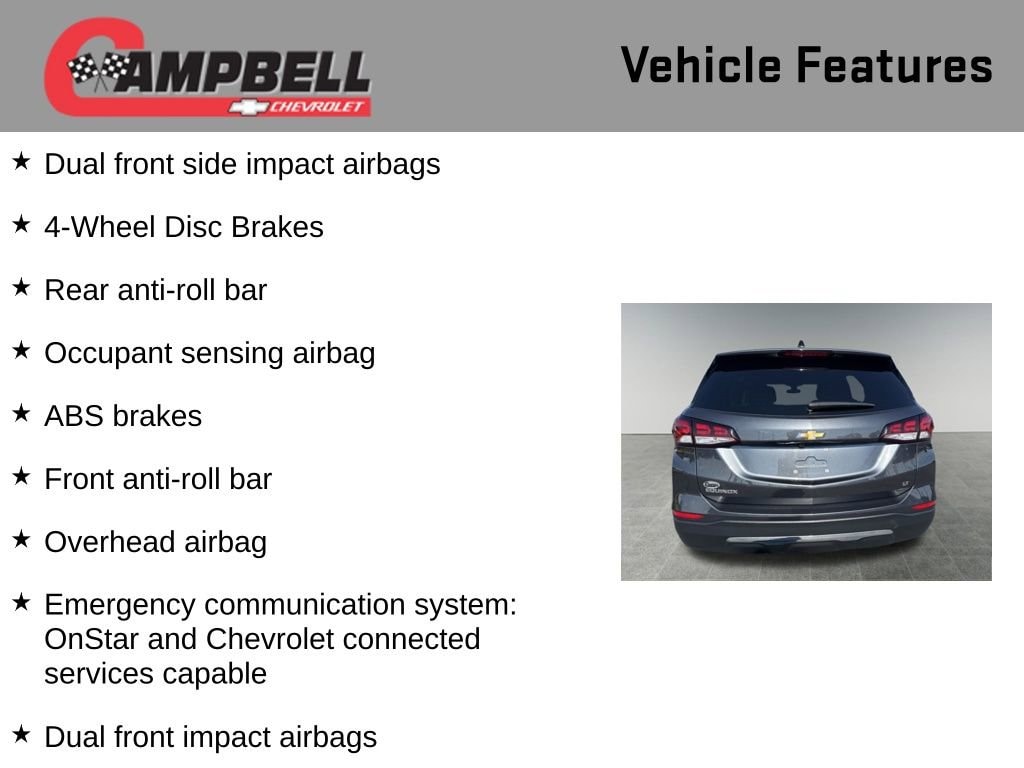 CAMPBELL
CHEVROLET

Vehicle Features

★ Dual front side impact airbags

★ 4-Wheel Disc Brakes

★ Rear anti-roll bar

★ Occupant sensing airbag

★ ABS brakes

★ Front anti-roll bar

★ Overhead airbag

★ Emergency communication system: OnStar and Chevrolet connected services capable

★ Dual front impact airbags